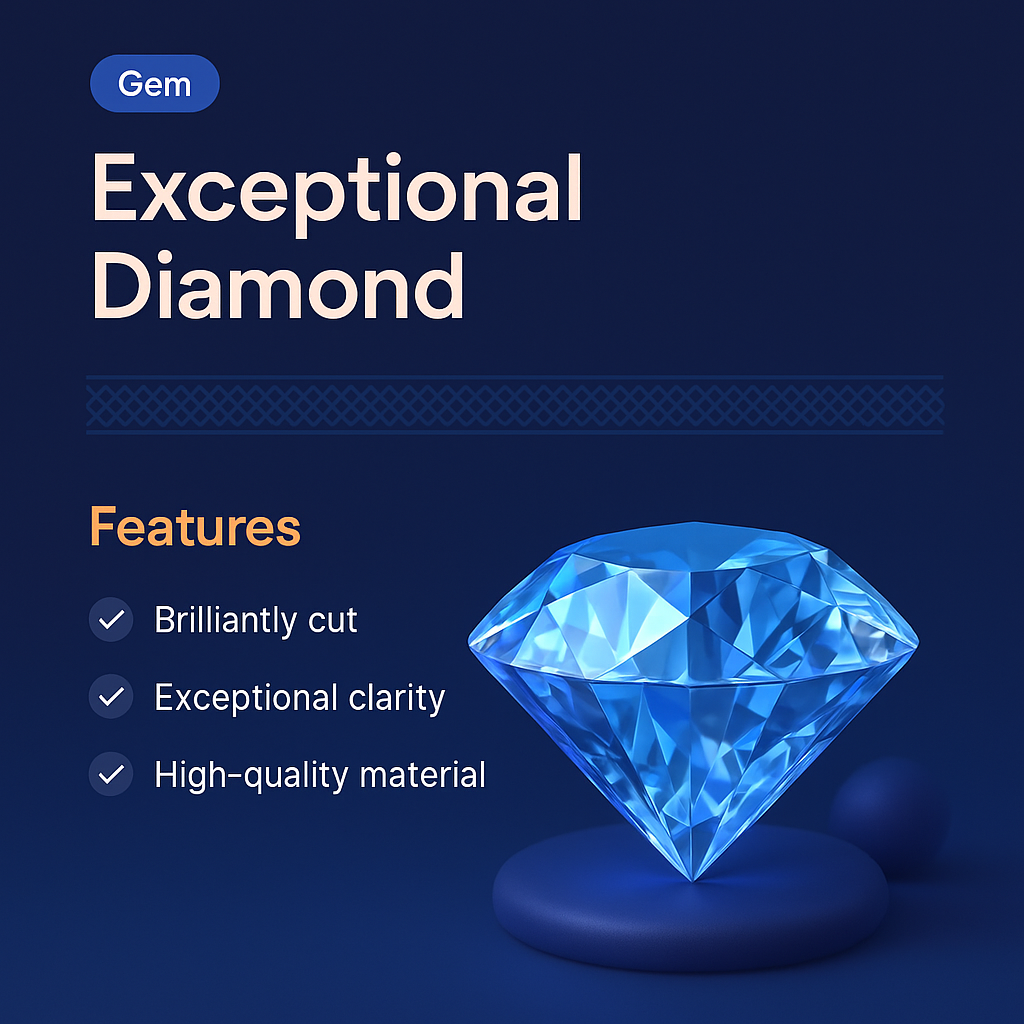 Gem

Exceptional Diamond

Features

Brilliantly cut

Exceptional clarity

High-quality material